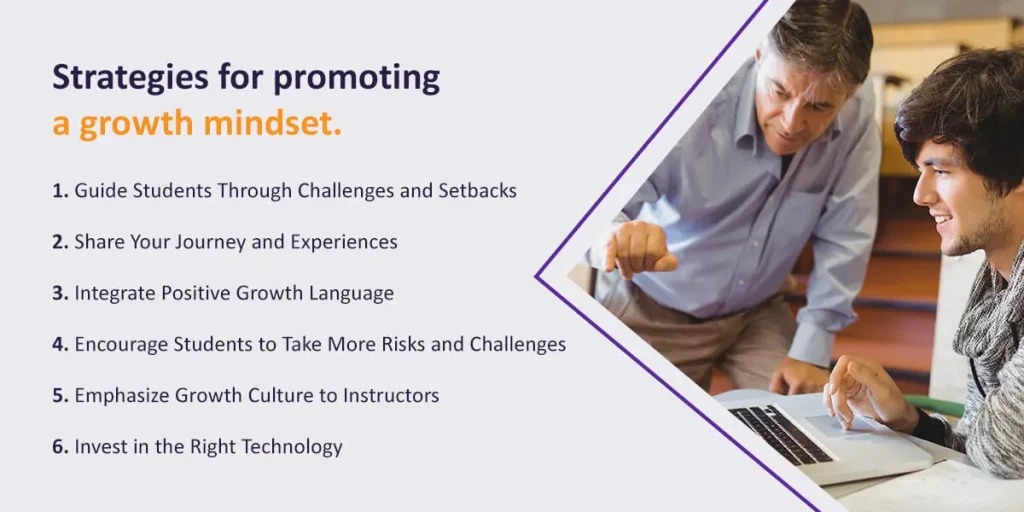 Strategies for promoting a growth mindset.

1. Guide Students Through Challenges and Setbacks

2. Share Your Journey and Experiences

3. Integrate Positive Growth Language

4. Encourage Students to Take More Risks and Challenges

5. Emphasize Growth Culture to Instructors

6. Invest in the Right Technology